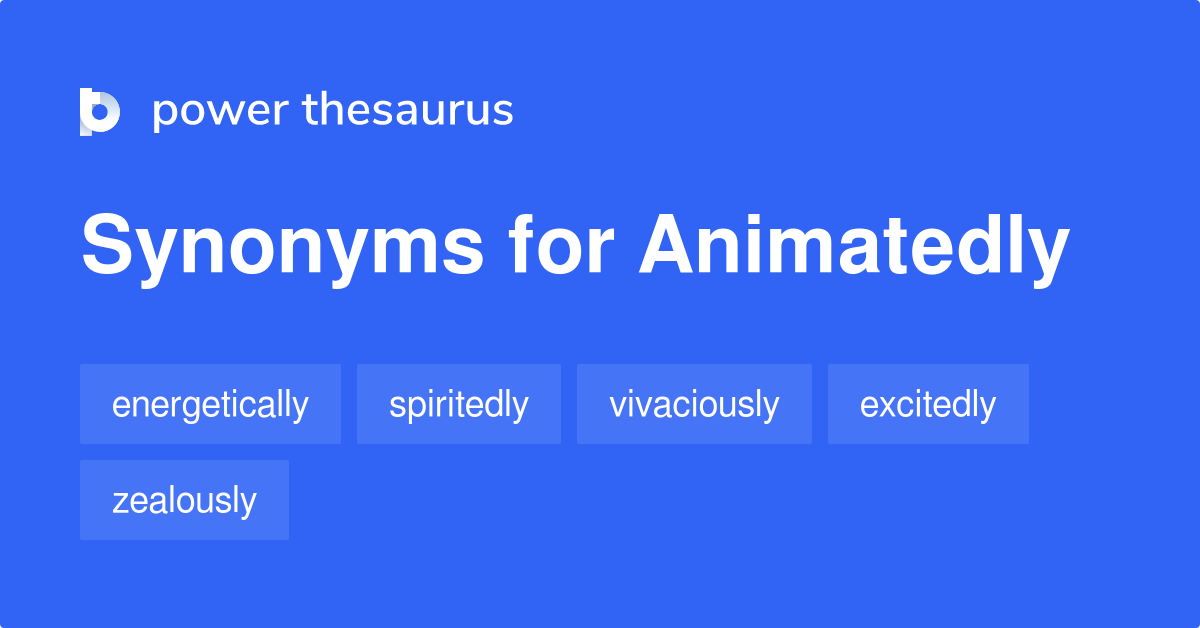 power thesaurus

Synonyms for Animatedly

energetically

spiritedly

vivaciously

excitedly

zealously